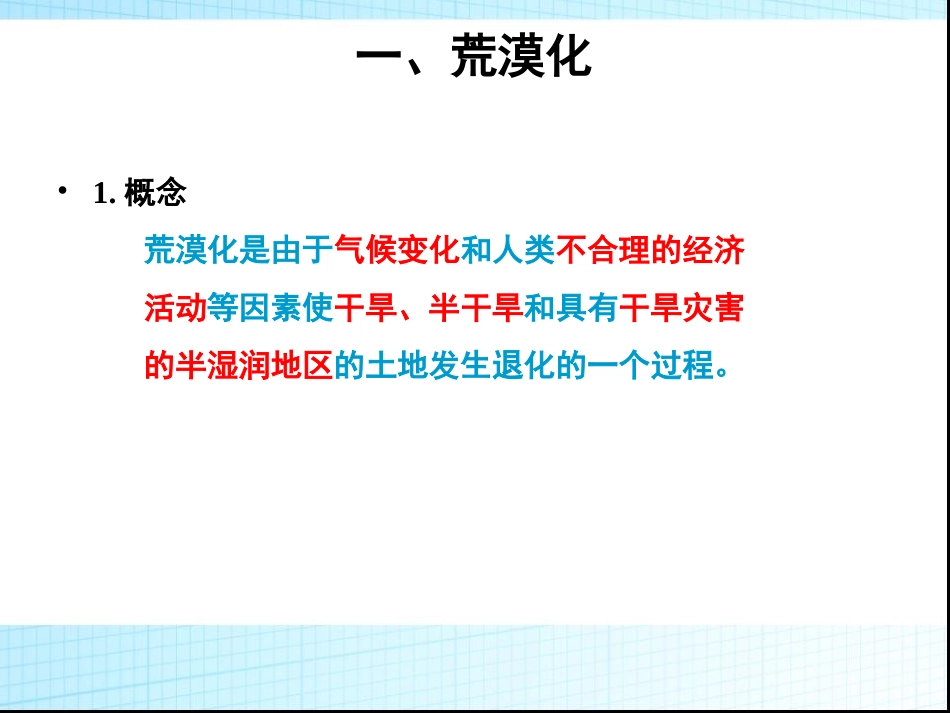 一、荒漠化

• 1.概念

荒漠化是由于气候变化和人类不合理的经济活动等因素使干旱、半干旱和具有干旱灾害的半湿润地区的土地发生退化的一个过程。